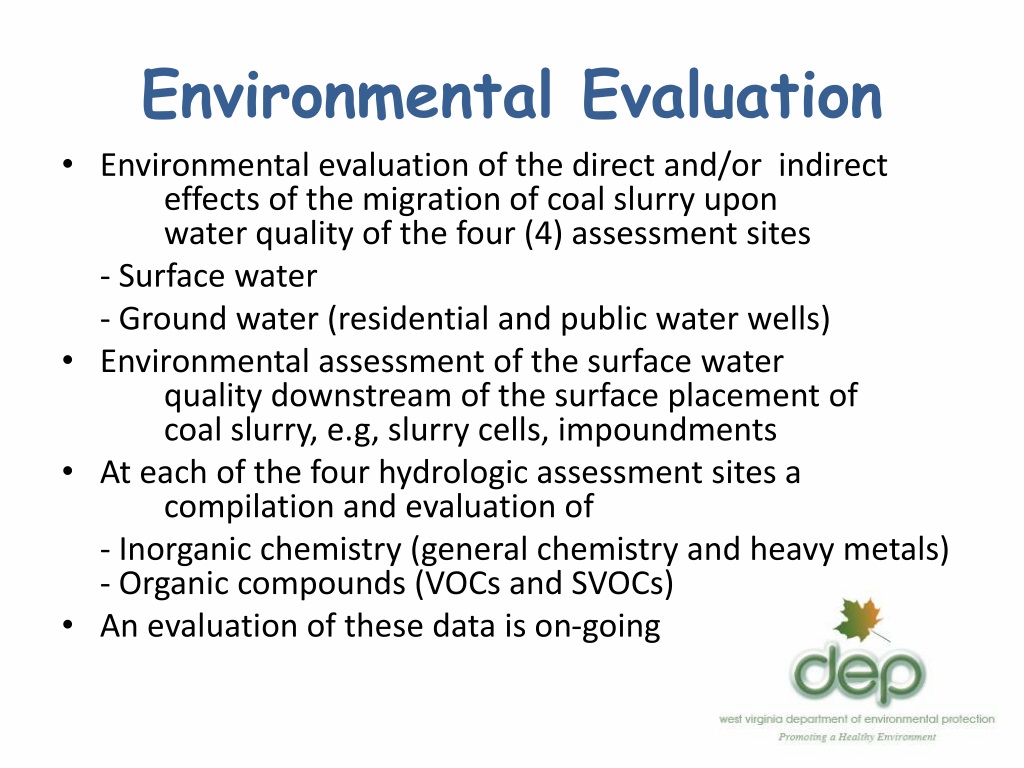 Environmental Evaluation

• Environmental evaluation of the direct and/or indirect effects of the migration of coal slurry upon water quality of the four (4) assessment sites

- Surface water

- Ground water (residential and public water wells)

• Environmental assessment of the surface water quality downstream of the surface placement of coal slurry, e.g, slurry cells, impoundments

• At each of the four hydrologic assessment sites a compilation and evaluation of

- Inorganic chemistry (general chemistry and heavy metals)
- Organic compounds (VOCs and SVOCs)

• An evaluation of these data is on-going

dep

west virginia department of environmental protection

Promoting a Healthy Environment